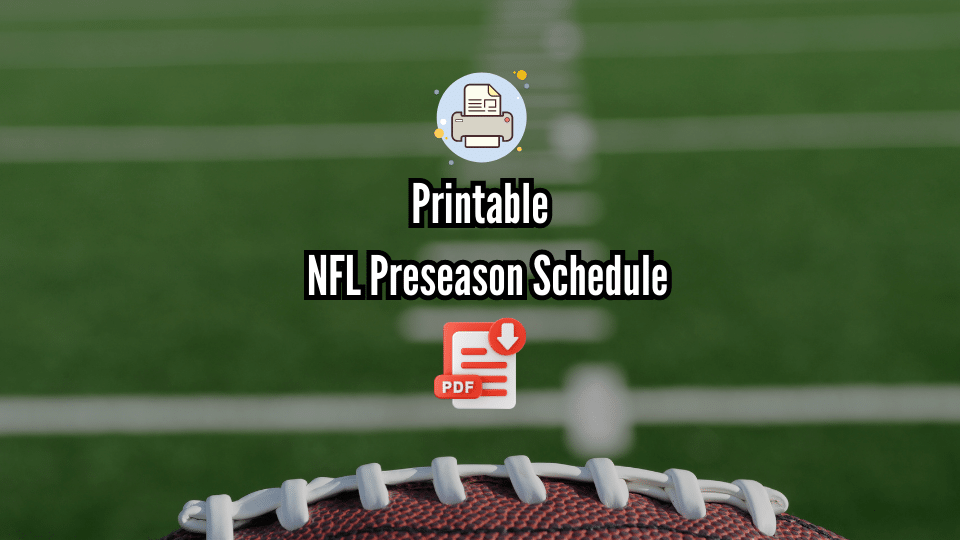 Printable
NFL Preseason Schedule
PDF